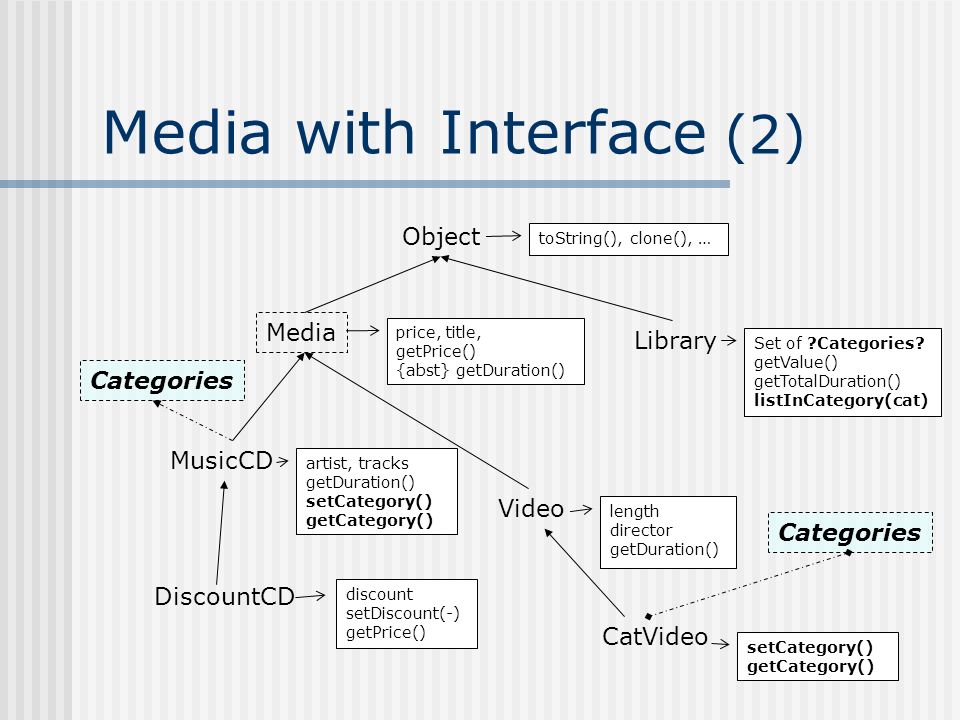 Media with Interface (2)

Object

toString(), clone(), …

Media

price, title,
getPrice()
{abst} getDuration()

Library

Set of ?Categories?
getValue()
getTotalDuration()
listInCategory(cat)

Categories

MusicCD

artist, tracks
getDuration()
setCategory()
getCategory()

Video

length
director
getDuration()

Categories

DiscountCD

discount
setDiscount(-)
getPrice()

CatVideo

setCategory()
getCategory()